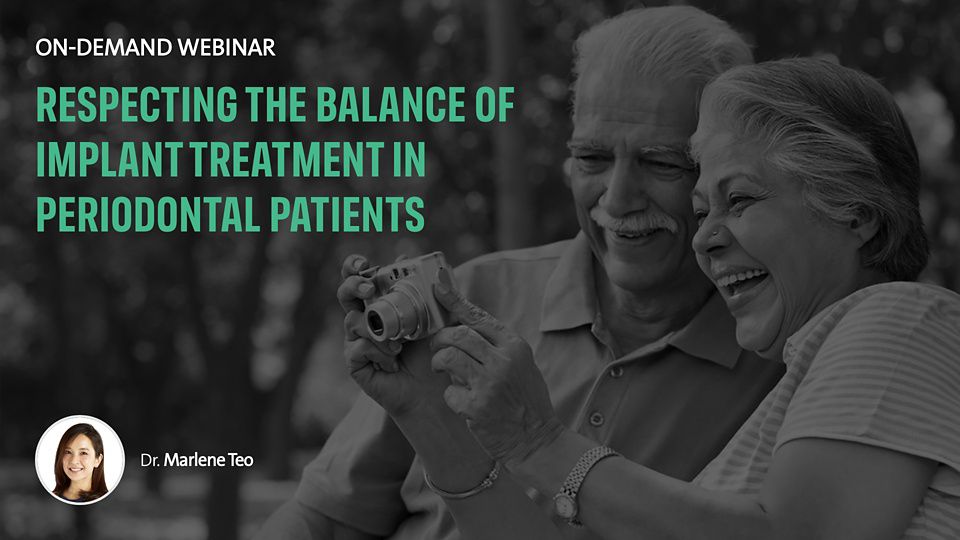 ON-DEMAND WEBINAR

RESPECTING THE BALANCE OF IMPLANT TREATMENT IN PERIODONTAL PATIENTS

Dr. Marlene Teo